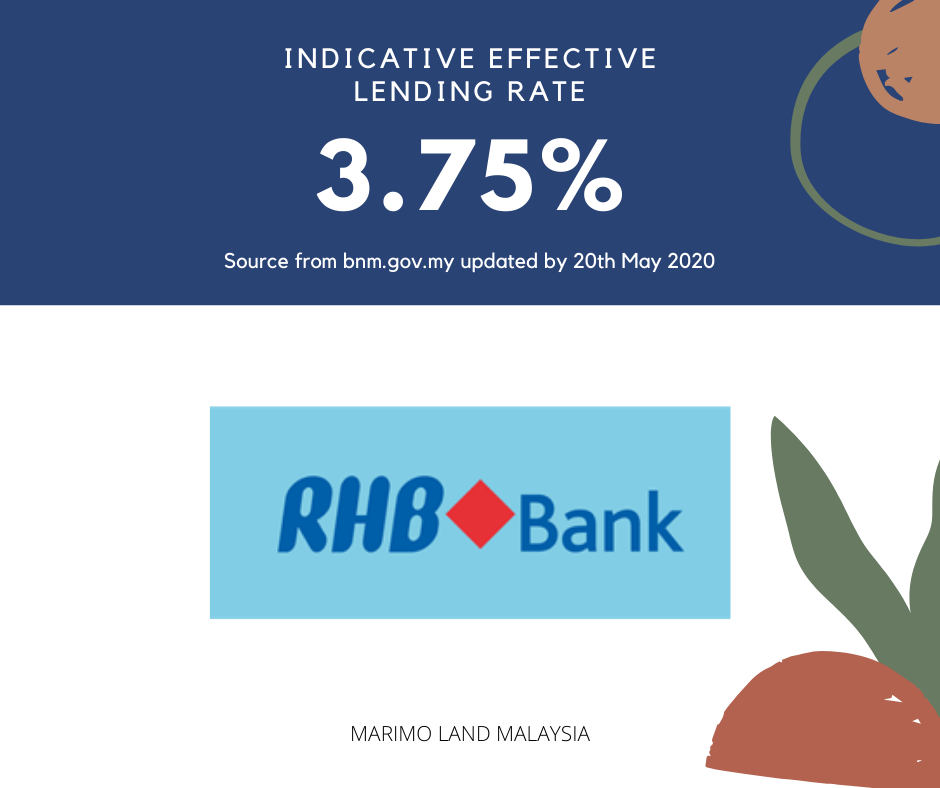 INDICATIVE EFFECTIVE LENDING RATE

3.75%

Source from bnm.gov.my updated by 20th May 2020

RHB Bank

MARIMO LAND MALAYSIA